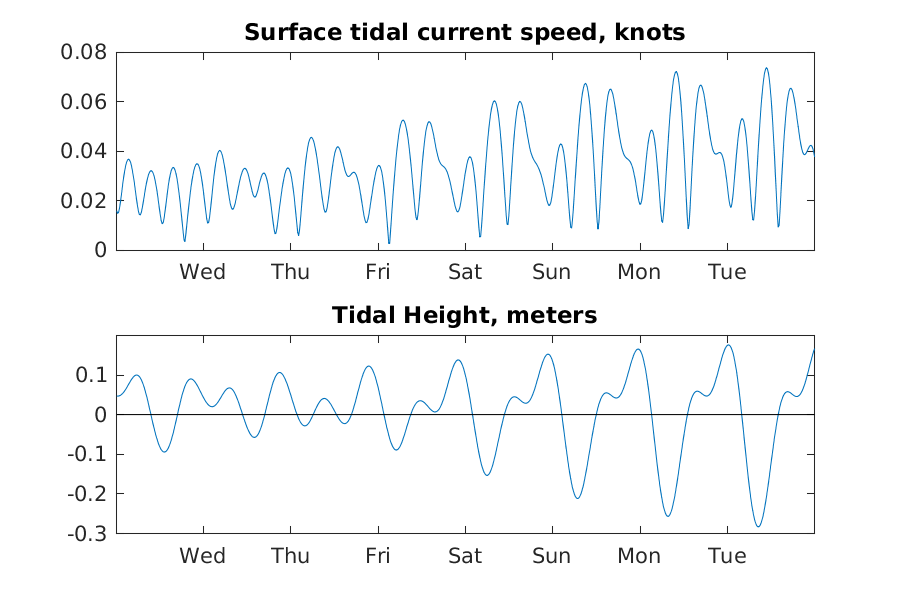 Surface tidal current speed, knots

0.08
0.06
0.04
0.02
0

Wed Thu Fri Sat Sun Mon Tue

Tidal Height, meters

0.1
0
-0.1
-0.2
-0.3

Wed Thu Fri Sat Sun Mon Tue